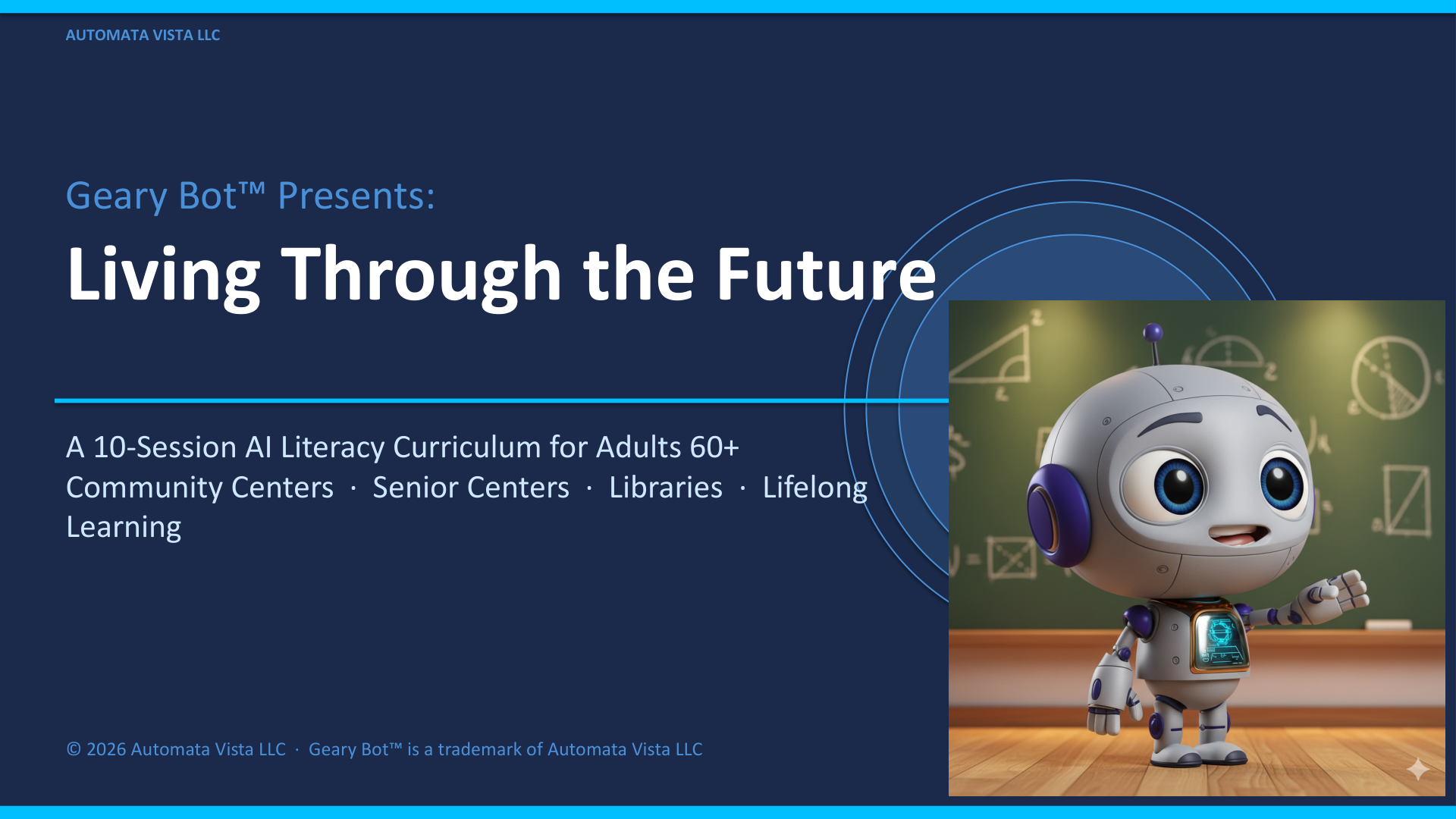 AUTOMATA VISTA LLC

Geary Bot™ Presents:

Living Through the Future

A 10-Session AI Literacy Curriculum for Adults 60+
Community Centers · Senior Centers · Libraries · Lifelong Learning

© 2026 Automata Vista LLC · Geary Bot™ is a trademark of Automata Vista LLC